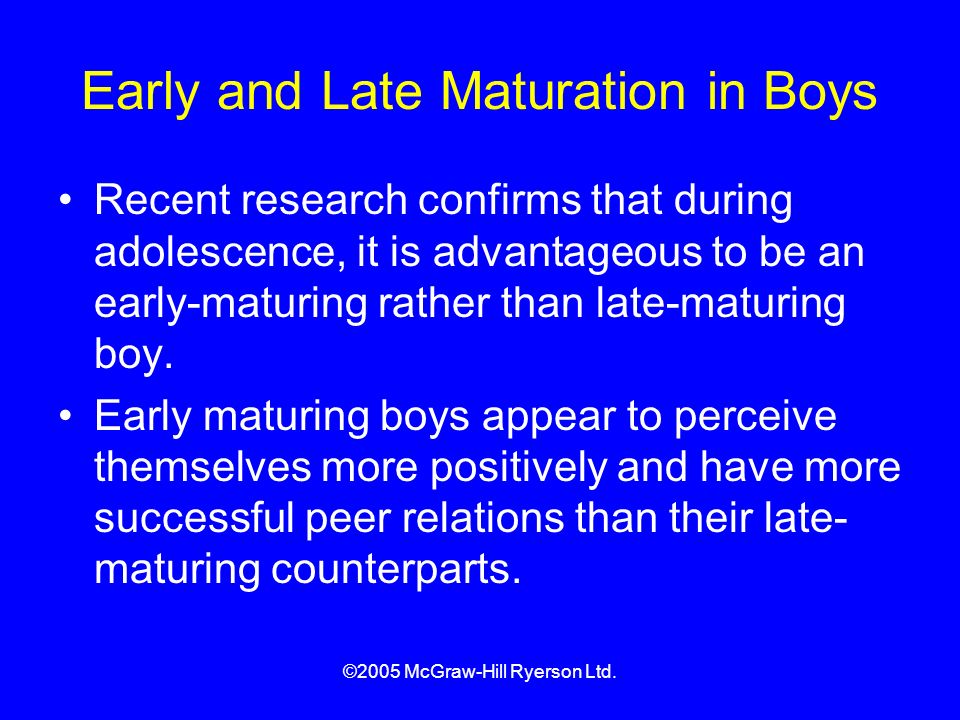 Early and Late Maturation in Boys

• Recent research confirms that during adolescence, it is advantageous to be an early-maturing rather than late-maturing boy.

• Early maturing boys appear to perceive themselves more positively and have more successful peer relations than their late-maturing counterparts.

©2005 McGraw-Hill Ryerson Ltd.